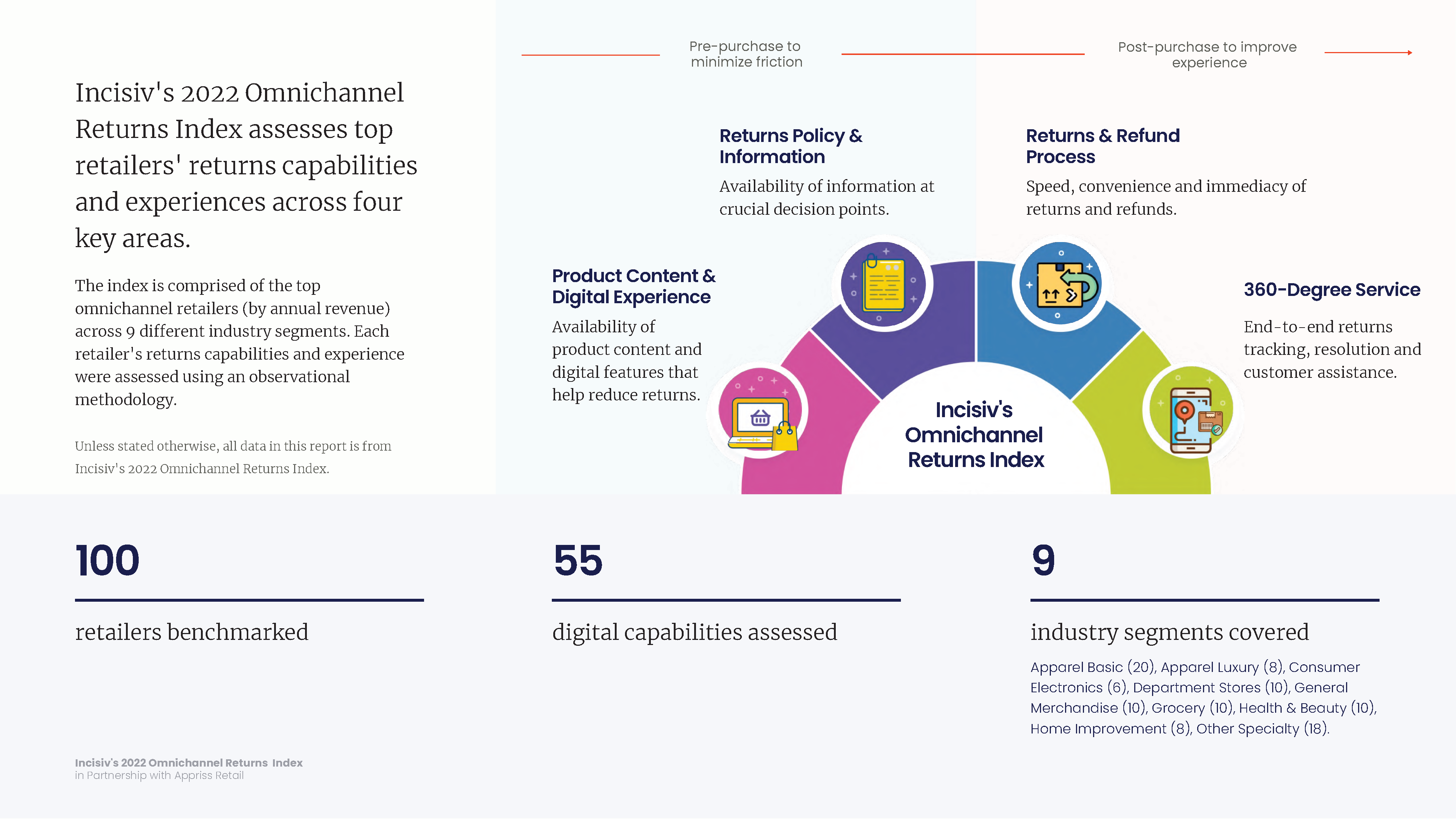 Incisiv's 2022 Omnichannel Returns Index assesses top retailers' returns capabilities and experiences across four key areas.

The index is comprised of the top omnichannel retailers (by annual revenue) across 9 different industry segments. Each retailer's returns capabilities and experience were assessed using an observational methodology.

Unless stated otherwise, all data in this report is from Incisiv's 2022 Omnichannel Returns Index.

Pre-purchase to minimize friction

Post-purchase to improve experience

Returns Policy & Information

Availability of information at crucial decision points.

Returns & Refund Process

Speed, convenience and immediacy of returns and refunds.

Product Content & Digital Experience

Availability of product content and digital features that help reduce returns.

360-Degree Service

End-to-end returns tracking, resolution and customer assistance.

Incisiv's Omnichannel Returns Index

100

retailers benchmarked

55

digital capabilities assessed

9

industry segments covered

Apparel Basic (20), Apparel Luxury (8), Consumer Electronics (6), Department Stores (10), General Merchandise (10), Grocery (10), Health & Beauty (10), Home Improvement (8), Other Specialty (18).

Incisiv's 2022 Omnichannel Returns Index
in Partnership with Appriss Retail